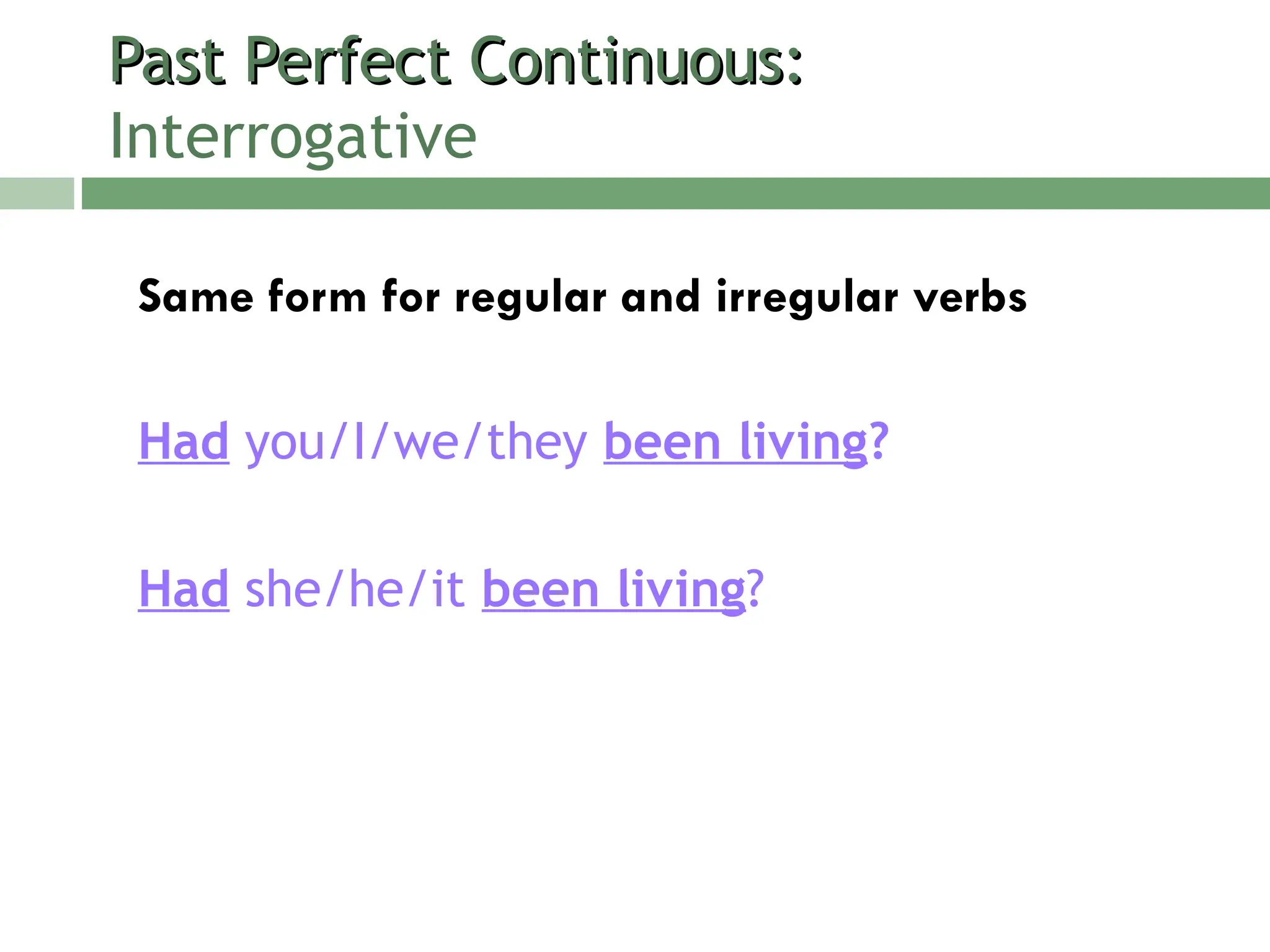 Past Perfect Continuous: Interrogative

Same form for regular and irregular verbs

Had you/I/we/they been living?

Had she/he/it been living?